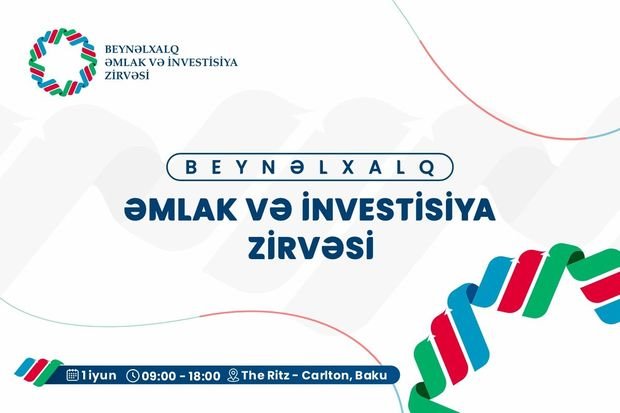 BEYNƏLXALQ
ƏMLAK VƏ İNVESTİSİYA
ZİRVƏSİ

BEYNƏLXALQ
ƏMLAK VƏ İNVESTİSİYA
ZİRVƏSİ

1 iyun 09:00 - 18:00 The Ritz - Carlton, Baku